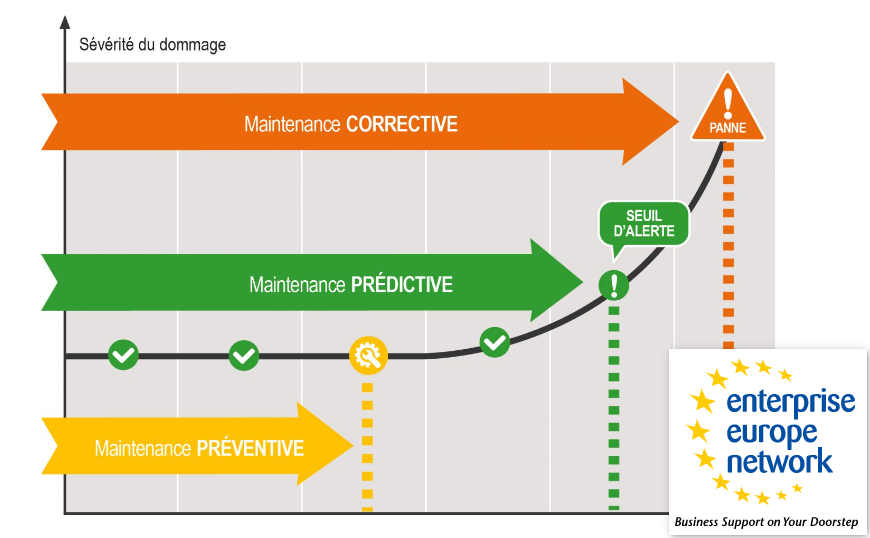 Sévérité du dommage

Maintenance CORRECTIVE

PANNE

SEUIL D'ALERTE

Maintenance PRÉDICTIVE

Maintenance PRÉVENTIVE

enterprise europe network

Business Support on Your Doorstep